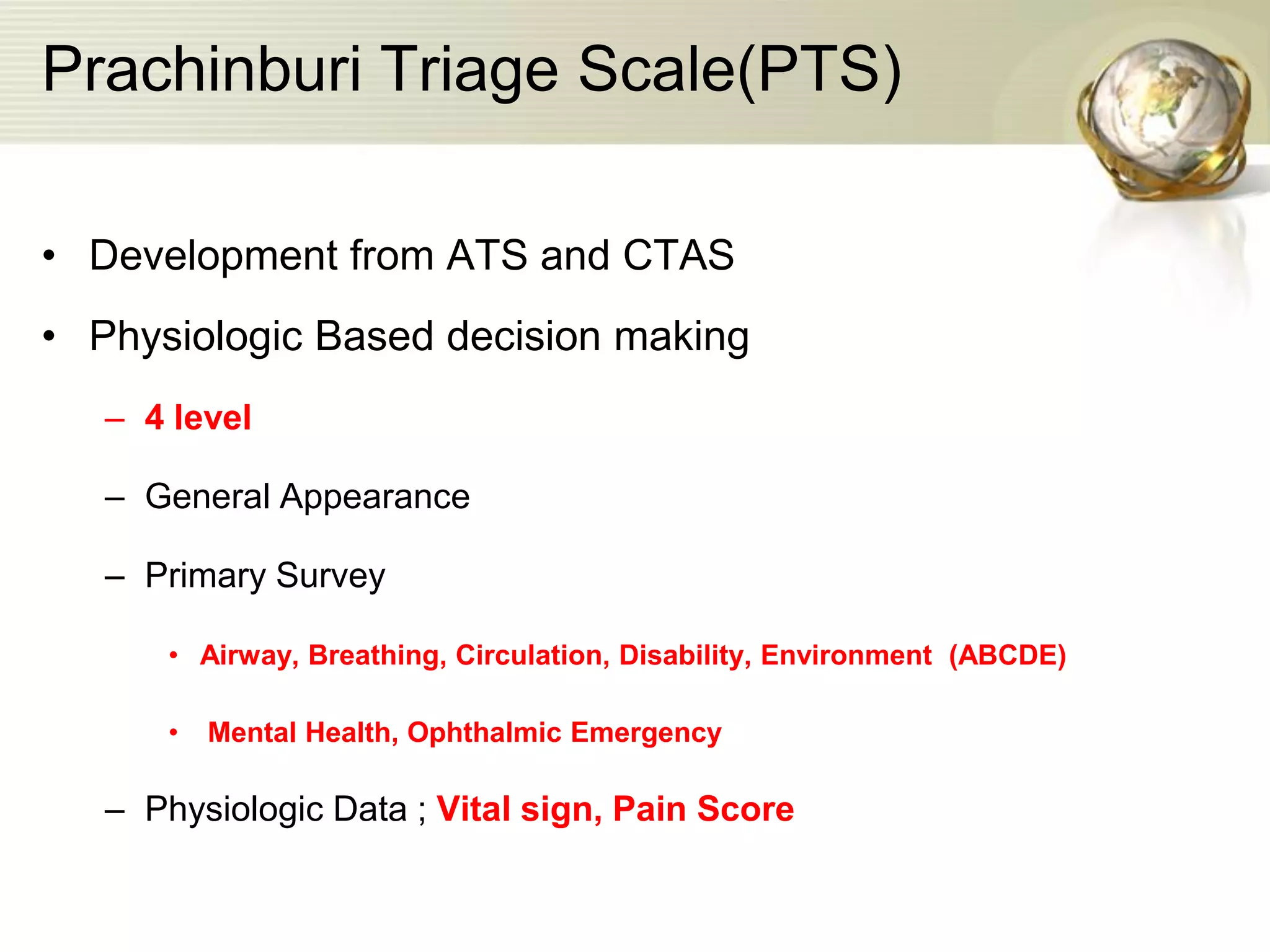 Prachinburi Triage Scale(PTS)

• Development from ATS and CTAS
• Physiologic Based decision making
  – 4 level
  – General Appearance
  – Primary Survey
    • Airway, Breathing, Circulation, Disability, Environment (ABCDE)
    • Mental Health, Ophthalmic Emergency
  – Physiologic Data ; Vital sign, Pain Score